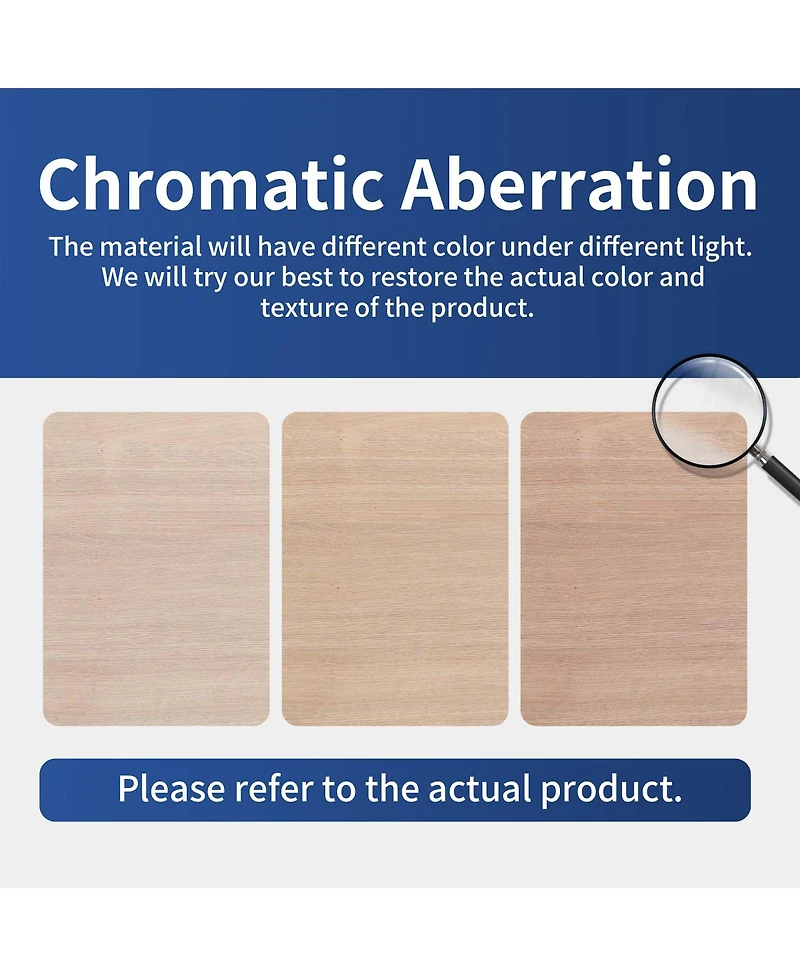 Chromatic Aberration

The material will have different color under different light. We will try our best to restore the actual color and texture of the product.

Please refer to the actual product.